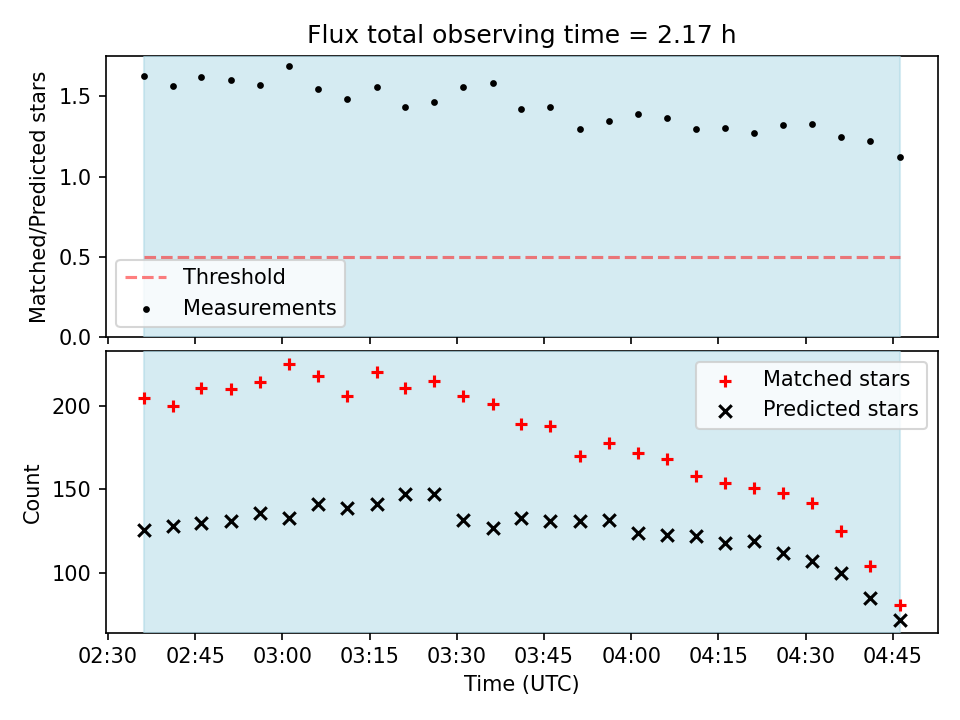 Flux total observing time = 2.17 h

Matched/Predicted stars

1.5
1.0
0.5
0.0

Threshold
Measurements

Count

200
150
100

Matched stars
Predicted stars

02:30 02:45 03:00 03:15 03:30 03:45 04:00 04:15 04:30 04:45

Time (UTC)